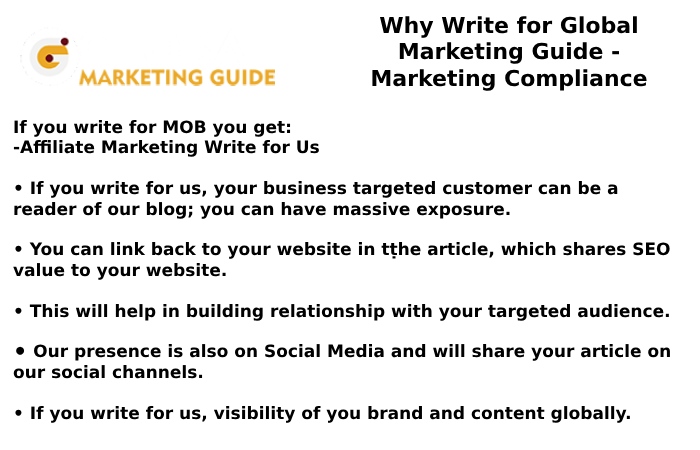 MARKETING GUIDE

Why Write for Global Marketing Guide - Marketing Compliance

If you write for MOB you get:
-Affiliate Marketing Write for Us

• If you write for us, your business targeted customer can be a reader of our blog; you can have massive exposure.

• You can link back to your website in tṭhe article, which shares SEO value to your website.

• This will help in building relationship with your targeted audience.

• Our presence is also on Social Media and will share your article on our social channels.

• If you write for us, visibility of you brand and content globally.